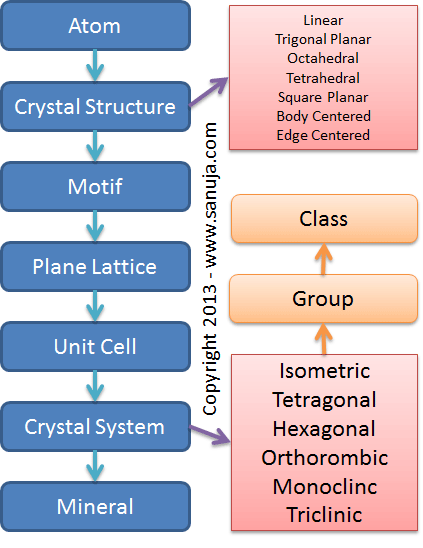 Atom

Crystal Structure

Motif

Plane Lattice

Unit Cell

Crystal System

Mineral

Copyright 2013 - www.sanuja.com

Linear
Trigonal Planar
Octahedral
Tetrahedral
Square Planar
Body Centered
Edge Centered

Class

Group

Isometric
Tetragonal
Hexagonal
Orthorombic
Monoclinc
Triclinic